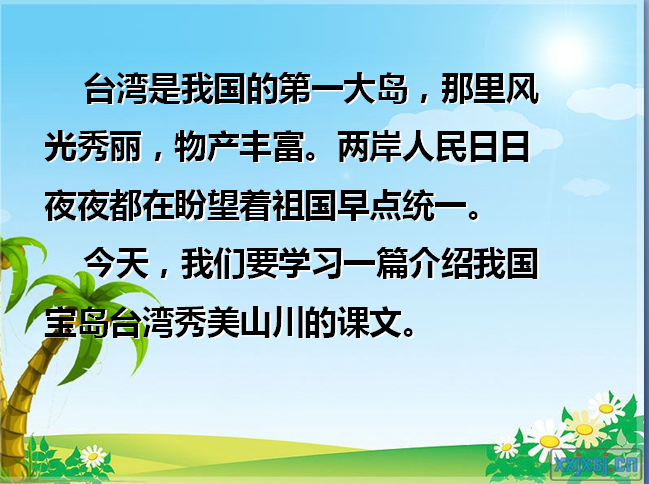 台湾是我国的第一大岛，那里风光秀丽，物产丰富。两岸人民日日夜夜都在盼望着祖国早点统一。

今天，我们要学习一篇介绍我国宝岛台湾秀美山川的课文。

xxjxsj.cn